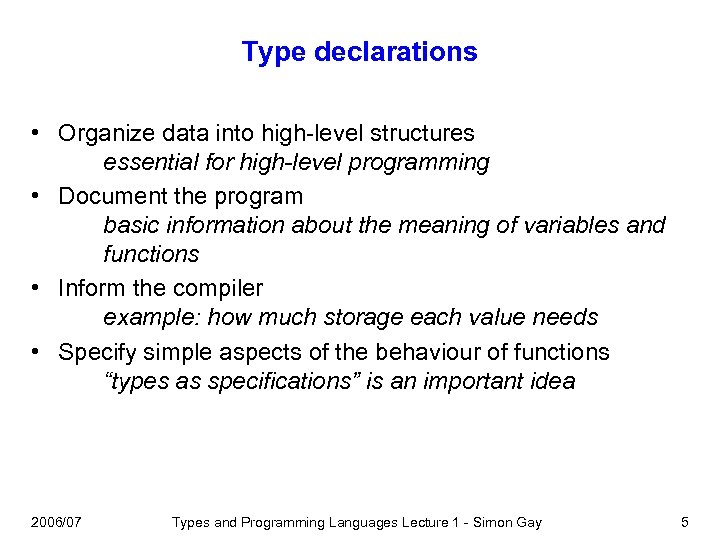 Type declarations

• Organize data into high-level structures
essential for high-level programming

• Document the program
basic information about the meaning of variables and functions

• Inform the compiler
example: how much storage each value needs

• Specify simple aspects of the behaviour of functions
“types as specifications” is an important idea

2006/07 Types and Programming Languages Lecture 1 - Simon Gay 5